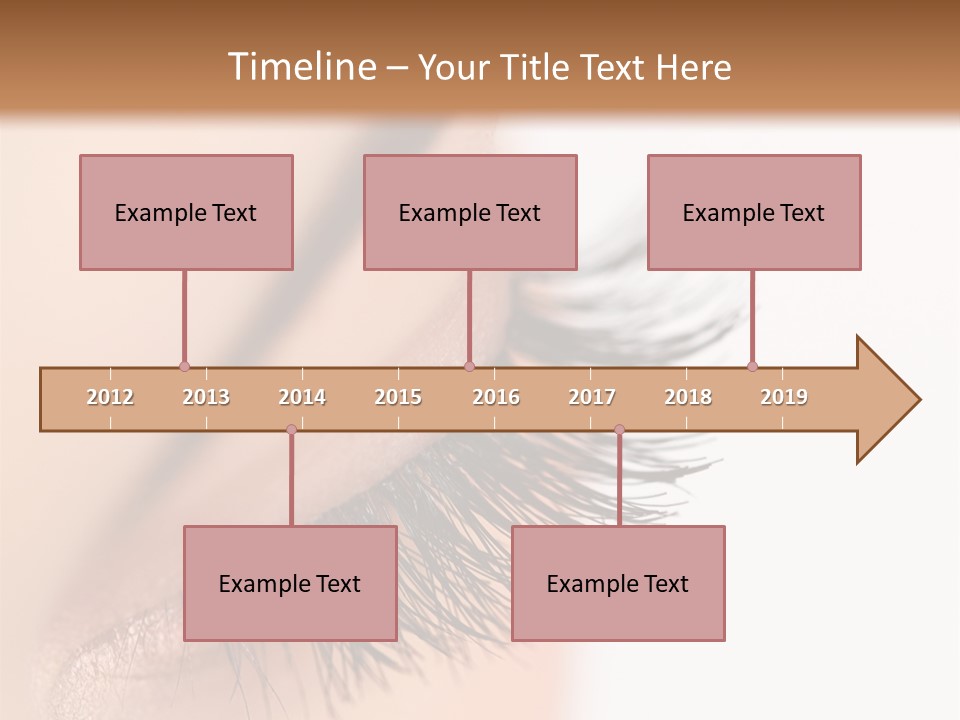 Timeline – Your Title Text Here

Example Text

Example Text

Example Text

2012 2013 2014 2015 2016 2017 2018 2019

Example Text

Example Text